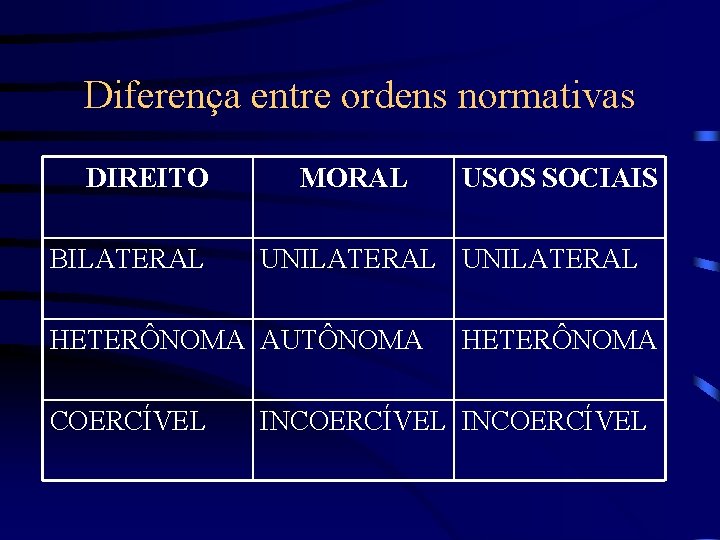 Diferença entre ordens normativas

| DIREITO | MORAL | USOS SOCIAIS |
|---|---|---|
| BILATERAL | UNILATERAL | UNILATERAL |
| HETERÔNOMA | AUTÔNOMA | HETERÔNOMA |
| COERCÍVEL | INCOERCÍVEL | INCOERCÍVEL |